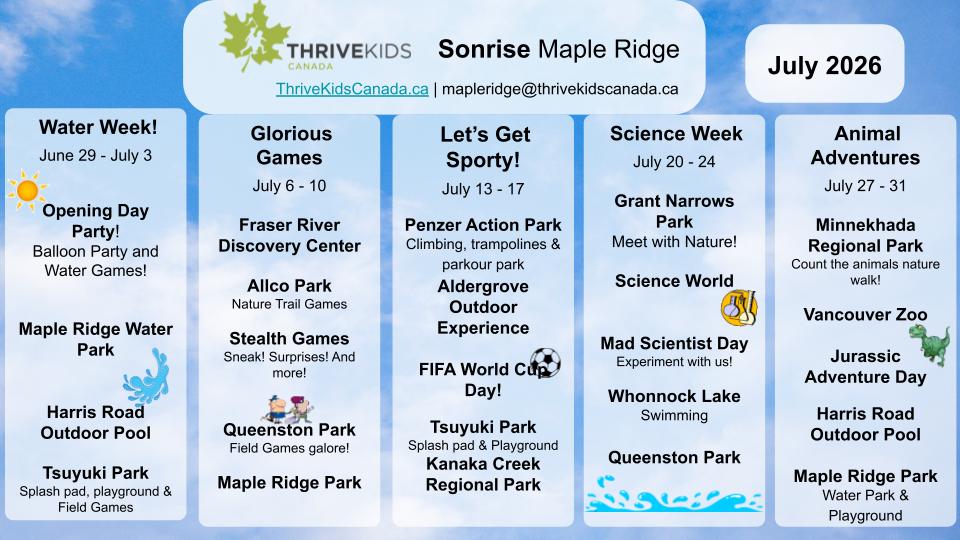 THRIVEKIDS CANADA

Sonrise Maple Ridge

ThriveKidsCanada.ca | mapleridge@thrivekidscanada.ca

July 2026

Water Week!
June 29 - July 3

Opening Day Party!
Balloon Party and Water Games!

Maple Ridge Water Park

Harris Road Outdoor Pool

Tsuyuki Park
Splash pad, playground & Field Games

Glorious Games
July 6 - 10

Fraser River Discovery Center

Allco Park
Nature Trail Games

Stealth Games
Sneak! Surprises! And more!

Queenston Park
Field Games galore!

Maple Ridge Park

Let's Get Sporty!
July 13 - 17

Penzer Action Park
Climbing, trampolines & parkour park

Aldergrove Outdoor Experience

FIFA World Cup Day!

Tsuyuki Park
Splash pad & Playground

Kanaka Creek Regional Park

Science Week
July 20 - 24

Grant Narrows Park
Meet with Nature!

Science World

Mad Scientist Day
Experiment with us!

Whonnock Lake
Swimming

Queenston Park

Animal Adventures
July 27 - 31

Minnekhada Regional Park
Count the animals nature walk!

Vancouver Zoo

Jurassic Adventure Day

Harris Road Outdoor Pool

Maple Ridge Park
Water Park & Playground